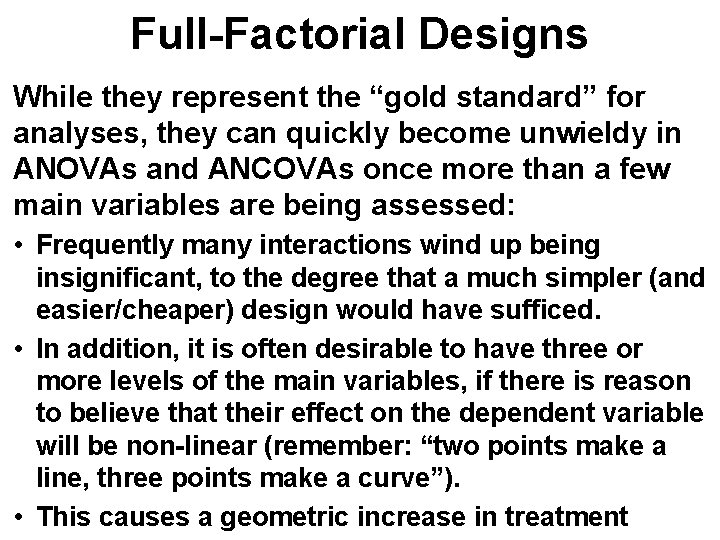 Full-Factorial Designs

While they represent the “gold standard” for analyses, they can quickly become unwieldy in ANOVAs and ANCOVAs once more than a few main variables are being assessed:

• Frequently many interactions wind up being insignificant, to the degree that a much simpler (and easier/cheaper) design would have sufficed.

• In addition, it is often desirable to have three or more levels of the main variables, if there is reason to believe that their effect on the dependent variable will be non-linear (remember: “two points make a line, three points make a curve”).

• This causes a geometric increase in treatment